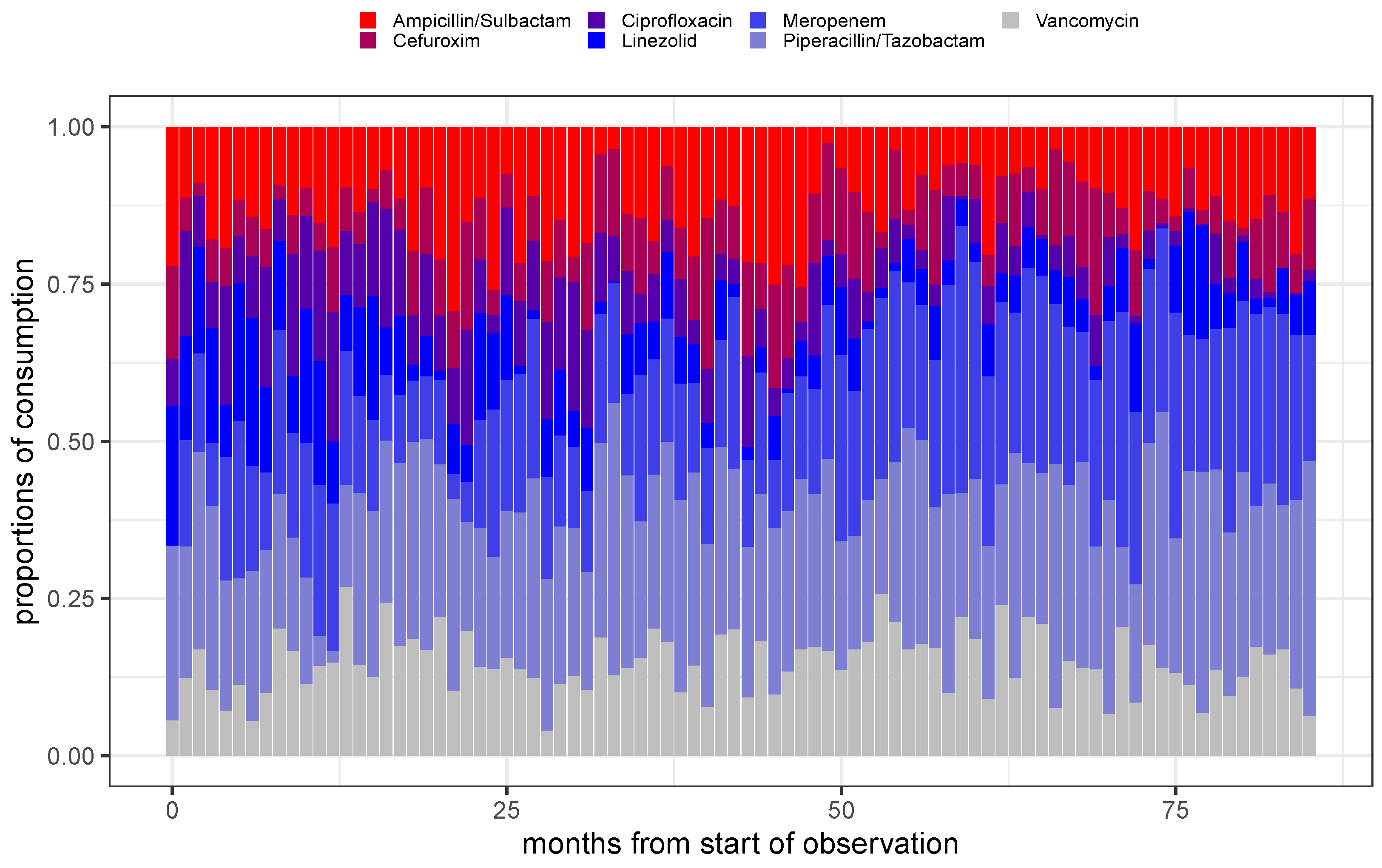 Ampicillin/Sulbactam
Cefuroxim
Ciprofloxacin
Linezolid
Meropenem
Piperacillin/Tazobactam
Vancomycin

proportions of consumption

1.00
0.75
0.50
0.25
0.00

0
25
50
75

months from start of observation